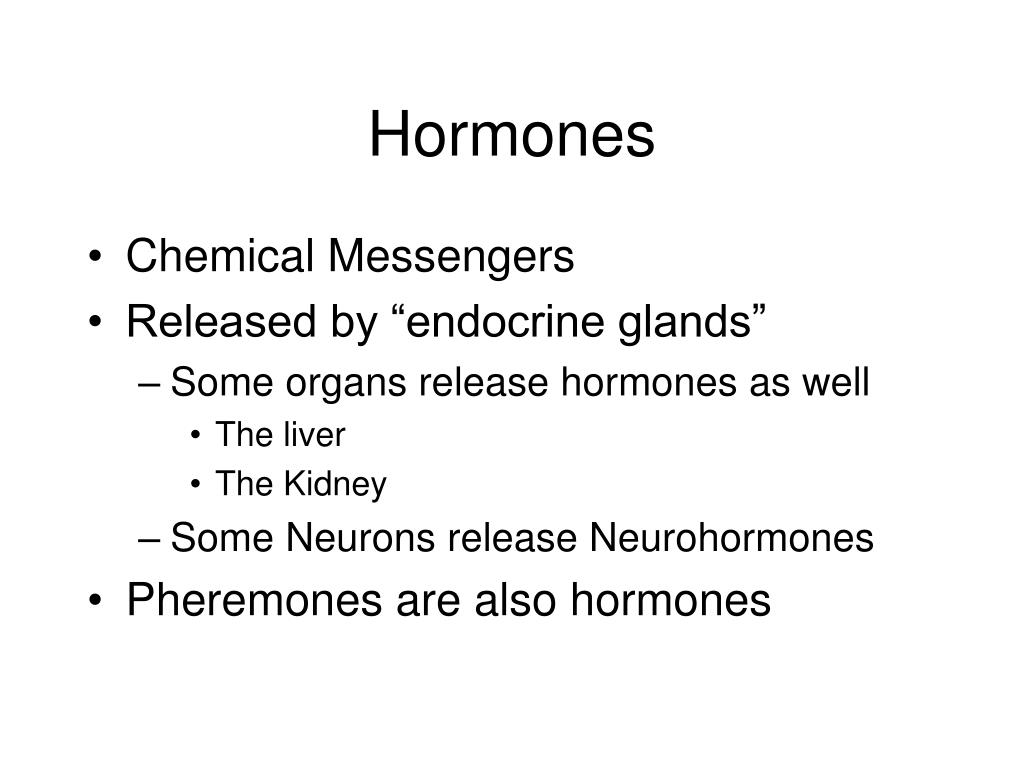 Hormones

• Chemical Messengers
• Released by “endocrine glands”
– Some organs release hormones as well
• The liver
• The Kidney
– Some Neurons release Neurohormones
• Pheremones are also hormones